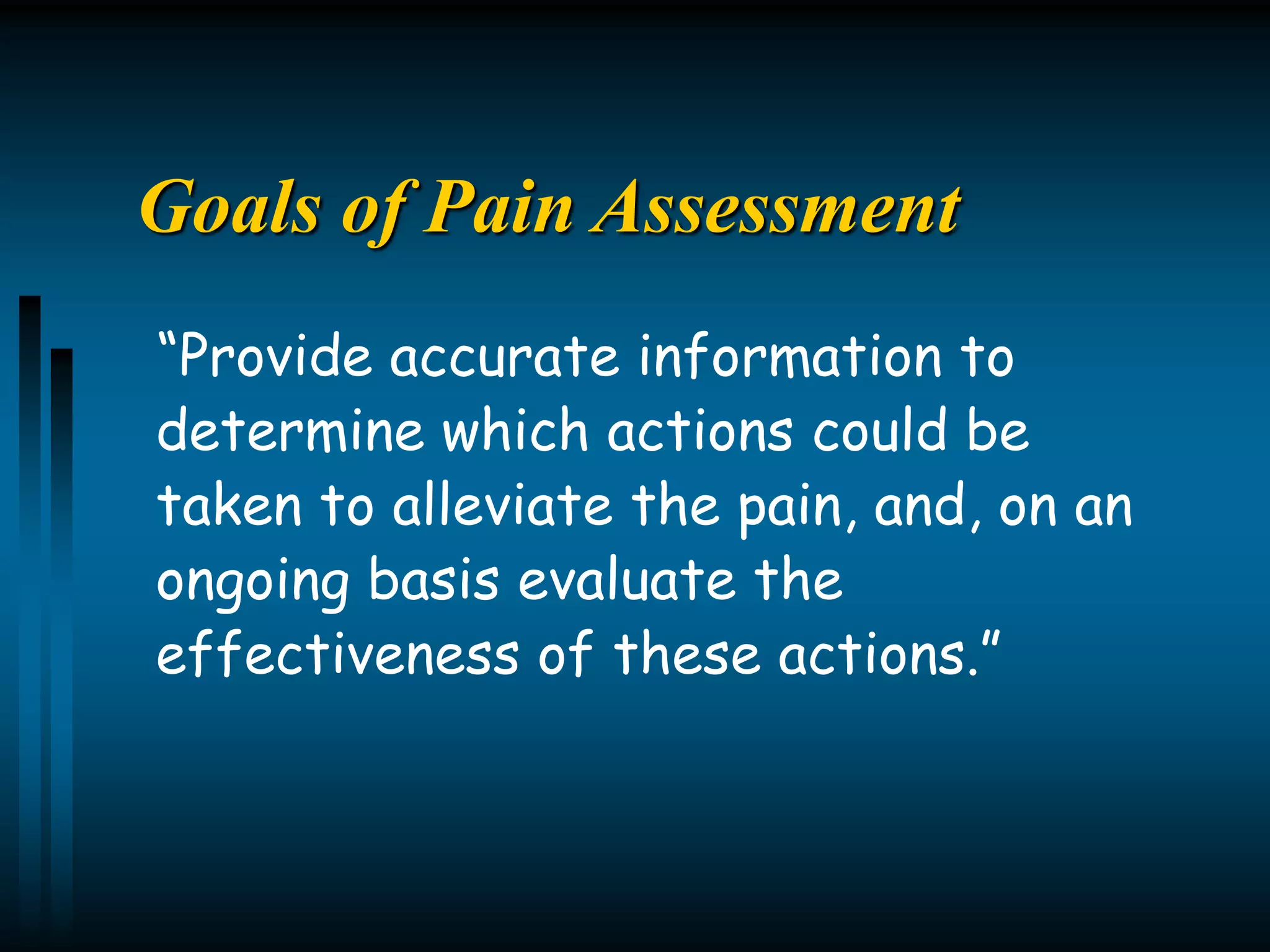 Goals of Pain Assessment

“Provide accurate information to determine which actions could be taken to alleviate the pain, and, on an ongoing basis evaluate the effectiveness of these actions.”